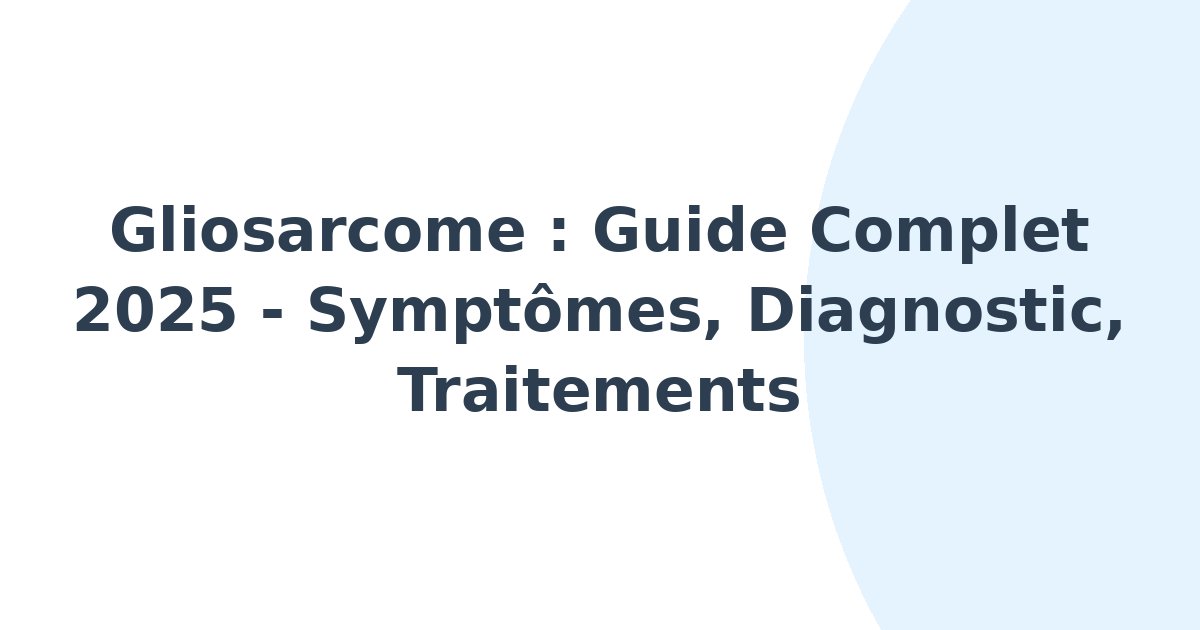 Gliosarcome : Guide Complet 2025 - Symptômes, Diagnostic, Traitements